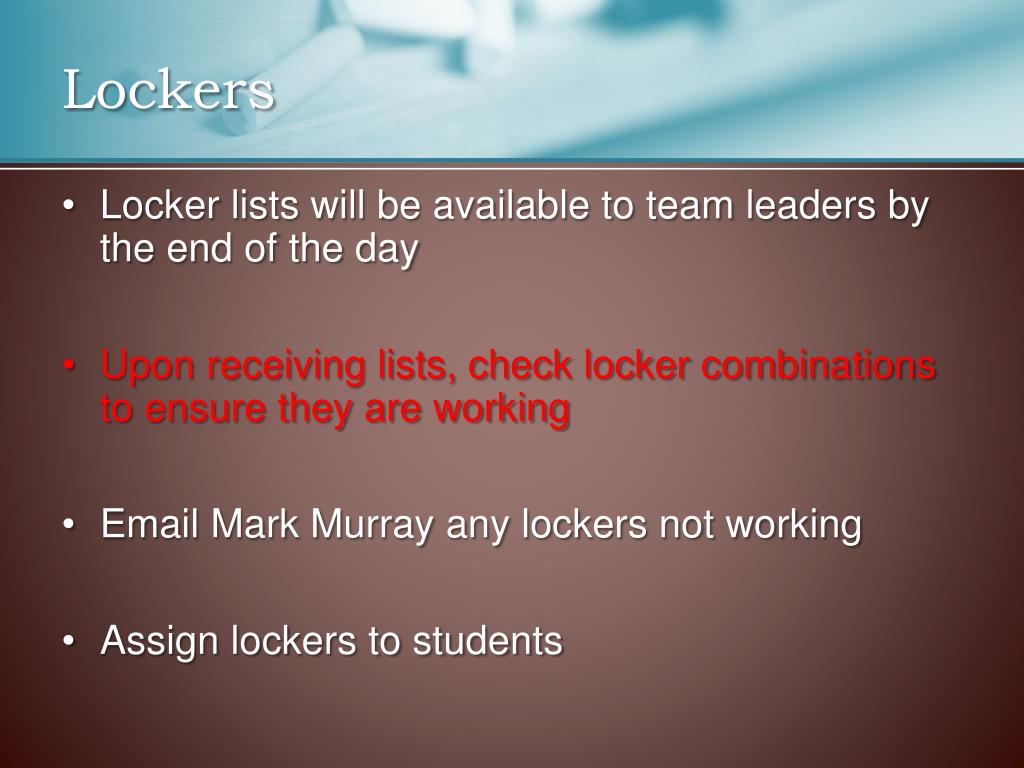 Lockers

• Locker lists will be available to team leaders by the end of the day

• Upon receiving lists, check locker combinations to ensure they are working

• Email Mark Murray any lockers not working

• Assign lockers to students